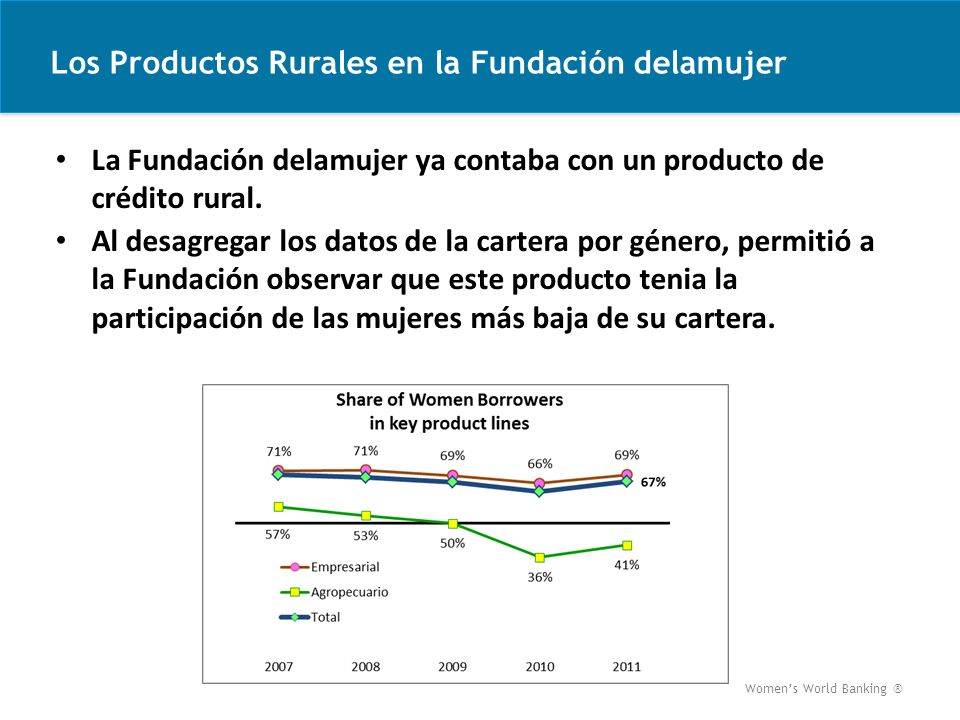 Los Productos Rurales en la Fundación delamujer

• La Fundación delamujer ya contaba con un producto de crédito rural.
• Al desagregar los datos de la cartera por género, permitió a la Fundación observar que este producto tenia la participación de las mujeres más baja de su cartera.

Share of Women Borrowers in key product lines

71% 71% 69% 66% 69%
67%
57% 53% 50% 36% 41%

Empresarial
Agropecuario
Total

2007 2008 2009 2010 2011

Women's World Banking ®